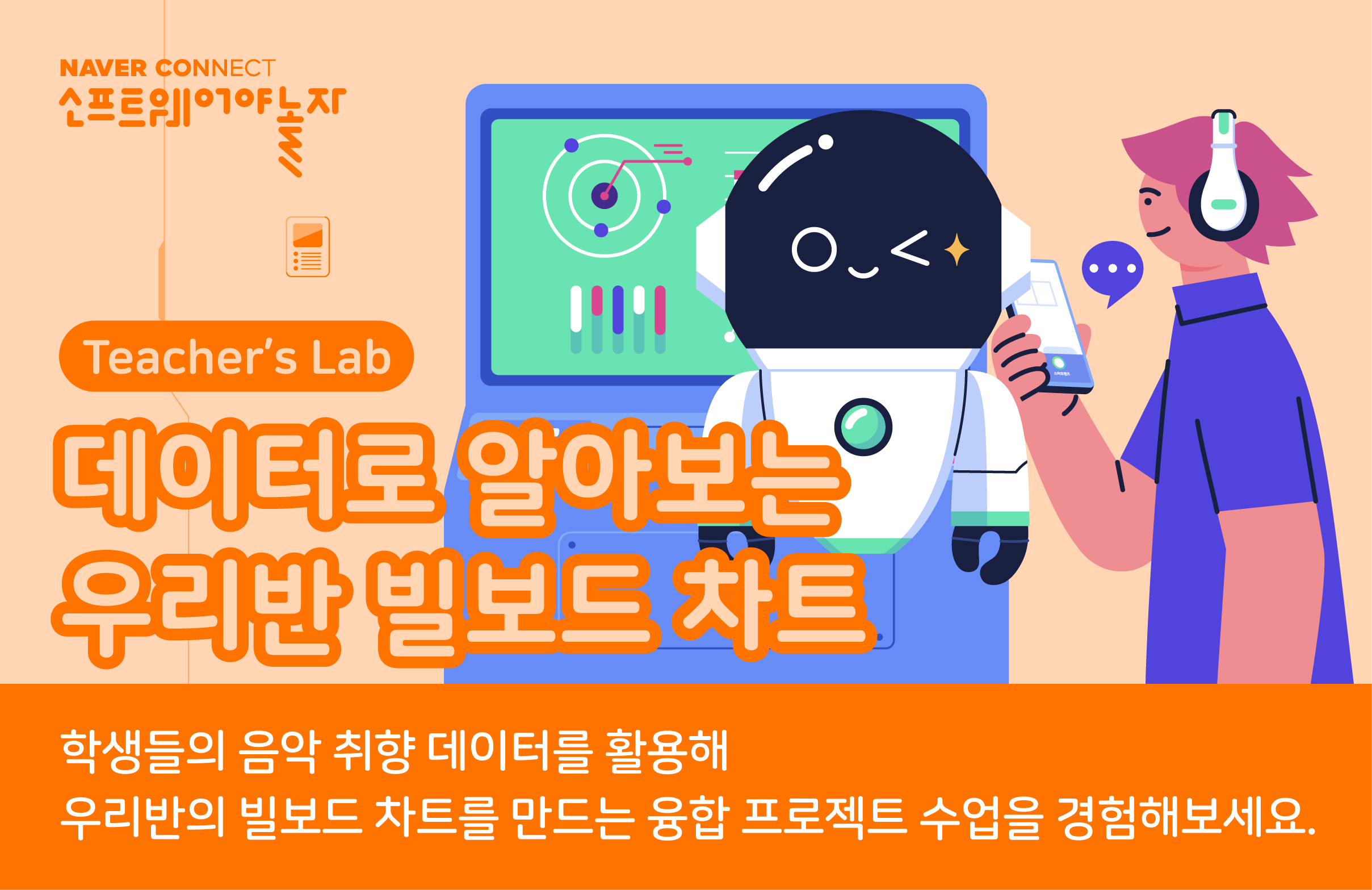 NAVER CONNECT
소프트웨어야 놀자

Teacher's Lab

데이터로 알아보는
우리반 빌보드 차트

학생들의 음악 취향 데이터를 활용해
우리반의 빌보드 차트를 만드는 융합 프로젝트 수업을 경험해보세요.